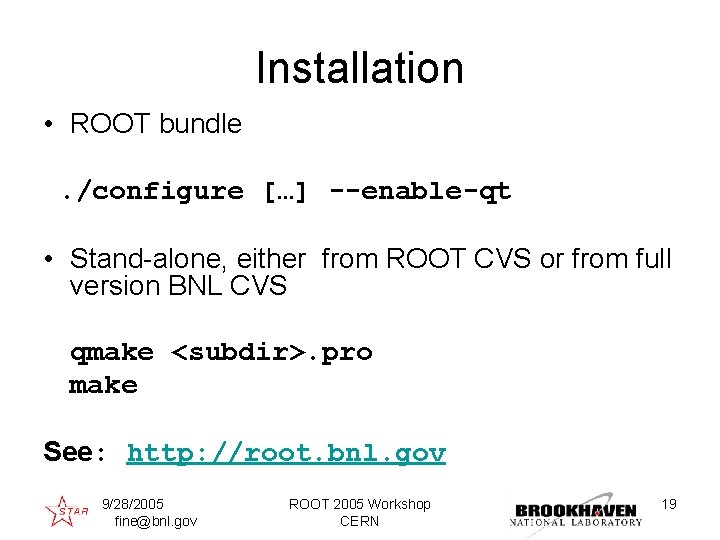 Installation

• ROOT bundle

./configure […] --enable-qt

• Stand-alone, either from ROOT CVS or from full version BNL CVS

qmake <subdir>.pro
make

See: http://root.bnl.gov

STAR

9/28/2005
fine@bnl.gov

ROOT 2005 Workshop
CERN

BROOKHAVEN
NATIONAL LABORATORY

19